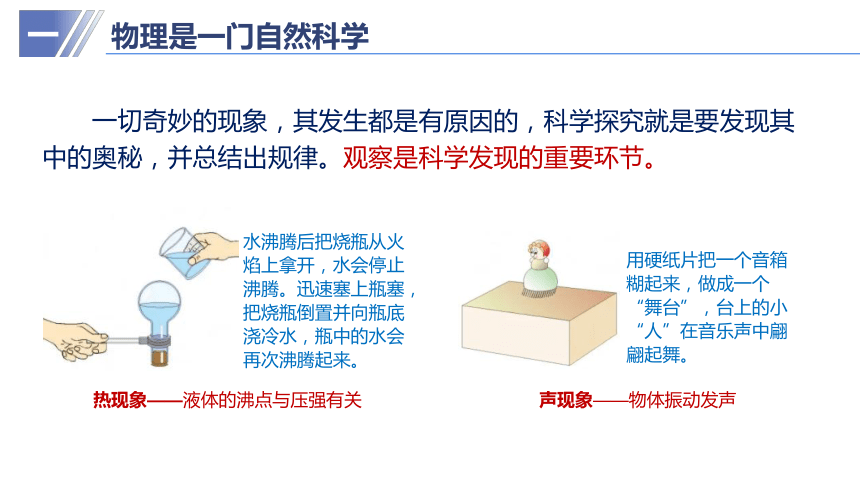 一 物理是一门自然科学

一切奇妙的现象，其发生都是有原因的，科学探究就是要发现其中的奥秘，并总结出规律。观察是科学发现的重要环节。

水沸腾后把烧瓶从火焰上拿开，水会停止沸腾。迅速塞上瓶塞，把烧瓶倒置并向瓶底浇冷水，瓶中的水会再次沸腾起来。

热现象——液体的沸点与压强有关

用硬纸片把一个音箱糊起来，做成一个“舞台”，台上的小“人”在音乐声中翩翩起舞。

声现象——物体振动发声